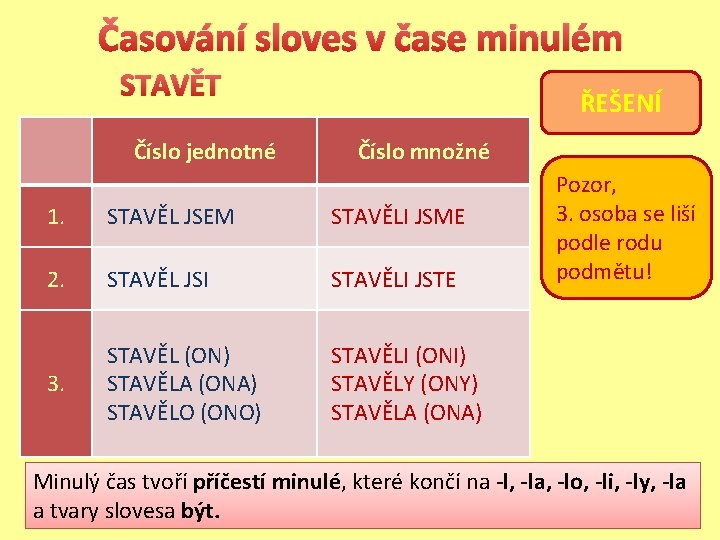 Časování sloves v čase minulém
STAVĚT

ŘEŠENÍ

| | Číslo jednotné | Číslo množné |
|---|---|---|
| 1. | STAVĚL JSEM | STAVĚLI JSME |
| 2. | STAVĚL JSI | STAVĚLI JSTE |
| 3. | STAVĚL (ON) STAVĚLA (ONA) STAVĚLO (ONO) | STAVĚLI (ONI) STAVĚLY (ONY) STAVĚLA (ONA) |

Pozor, 3. osoba se liší podle rodu podmětu!

Minulý čas tvoří příčestí minulé, které končí na -l, -la, -lo, -li, -ly, -la a tvary slovesa být.